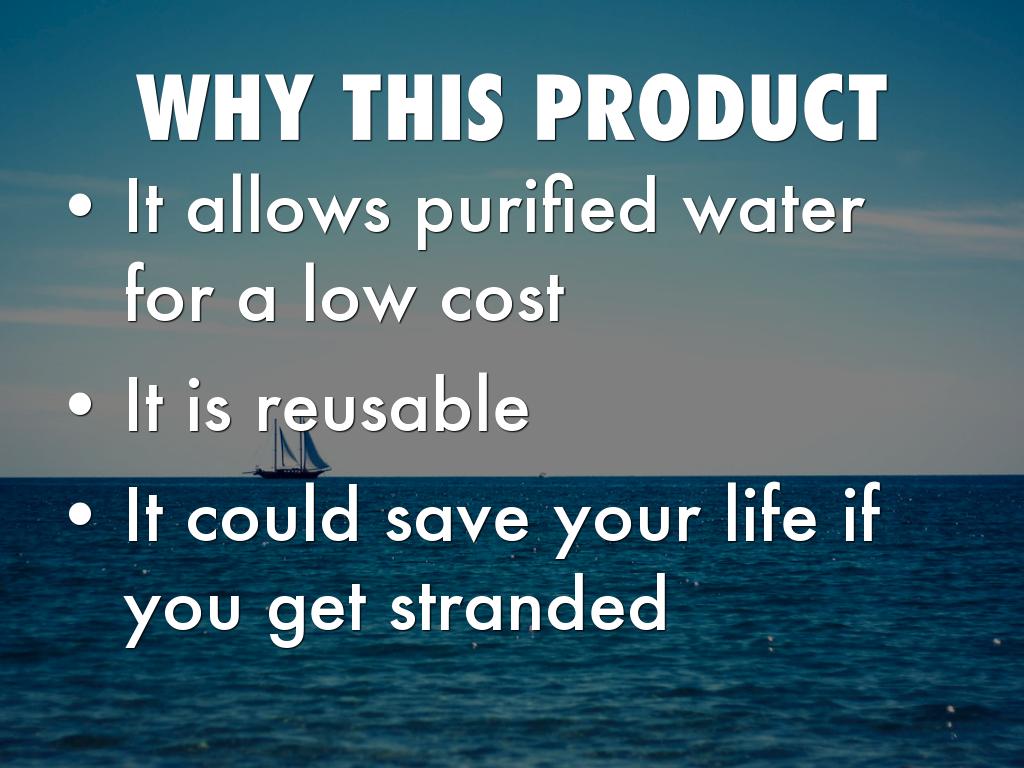 WHY THIS PRODUCT

• It allows purified water for a low cost

• It is reusable

• It could save your life if you get stranded